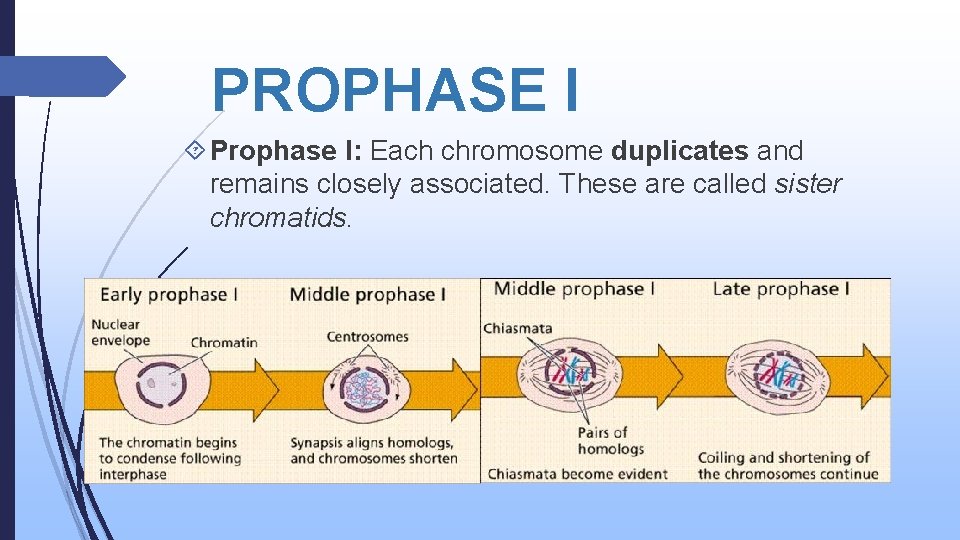 PROPHASE I

Prophase I: Each chromosome duplicates and remains closely associated. These are called sister chromatids.

Early prophase I

Nuclear envelope

Chromatin

The chromatin begins to condense following interphase

Middle prophase I

Centrosomes

Synapsis aligns homologs, and chromosomes shorten

Middle prophase I

Chiasmata

Pairs of homologs

Chiasmata become evident

Late prophase I

Coiling and shortening of the chromosomes continue